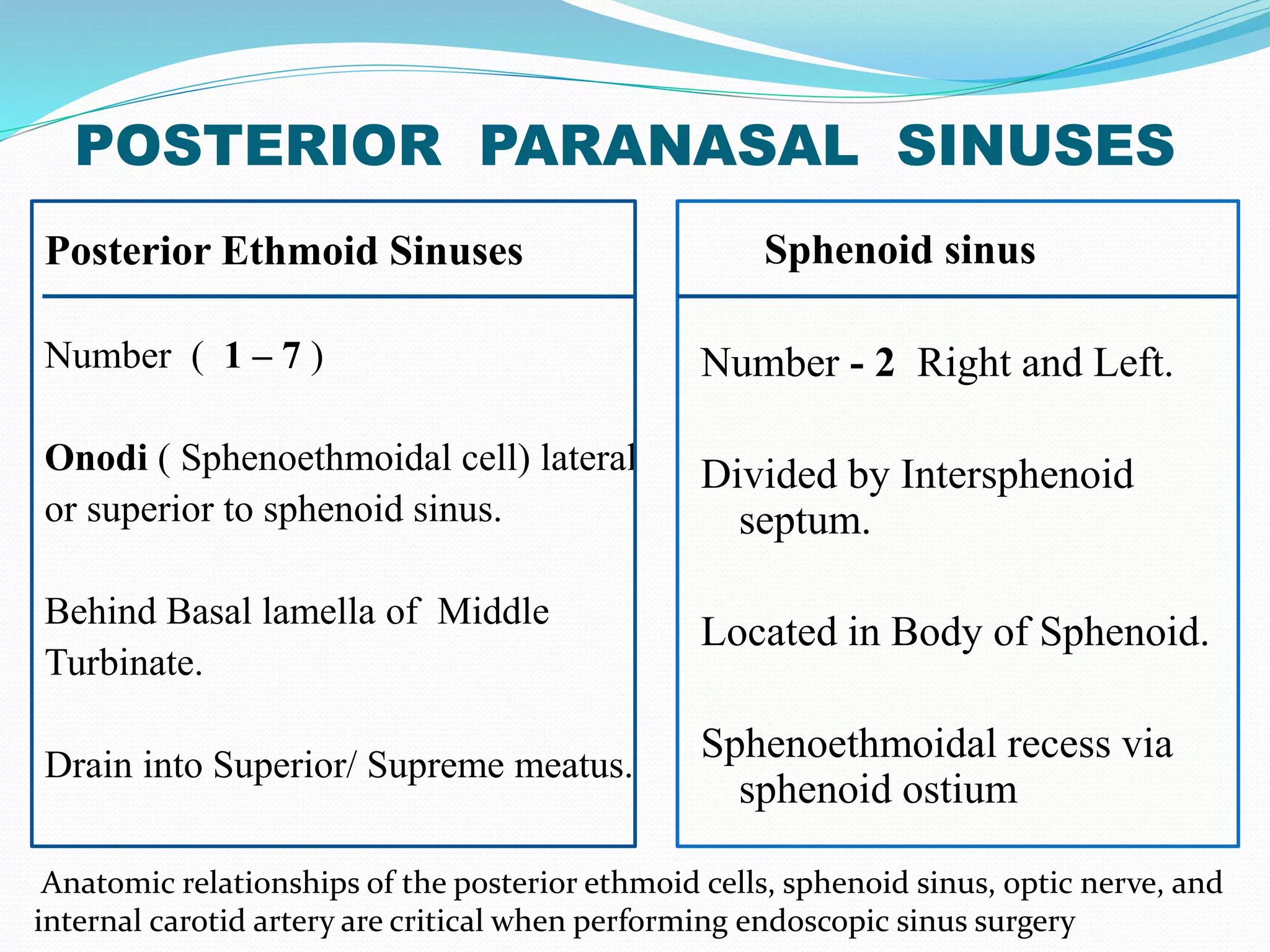 POSTERIOR PARANASAL SINUSES

Posterior Ethmoid Sinuses

Number ( 1 – 7 )

Onodi ( Sphenoethmoidal cell) lateral or superior to sphenoid sinus.

Behind Basal lamella of Middle Turbinate.

Drain into Superior/ Supreme meatus.

Sphenoid sinus

Number - 2 Right and Left.

Divided by Intersphenoid septum.

Located in Body of Sphenoid.

Sphenoethmoidal recess via sphenoid ostium

Anatomic relationships of the posterior ethmoid cells, sphenoid sinus, optic nerve, and internal carotid artery are critical when performing endoscopic sinus surgery